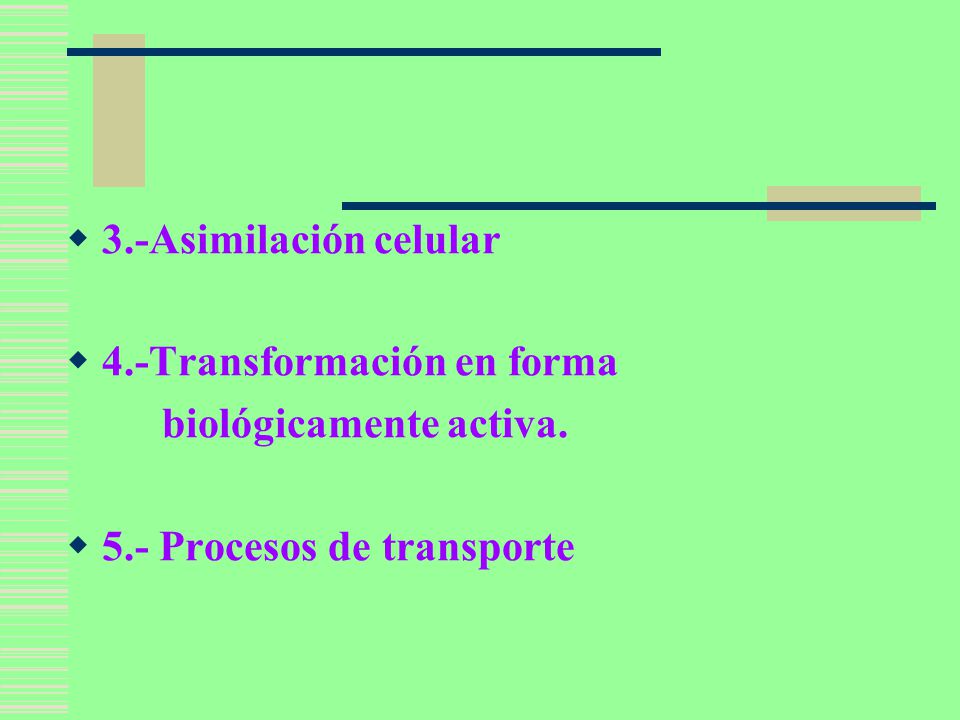 3.-Asimilación celular

4.-Transformación en forma biológicamente activa.

5.- Procesos de transporte